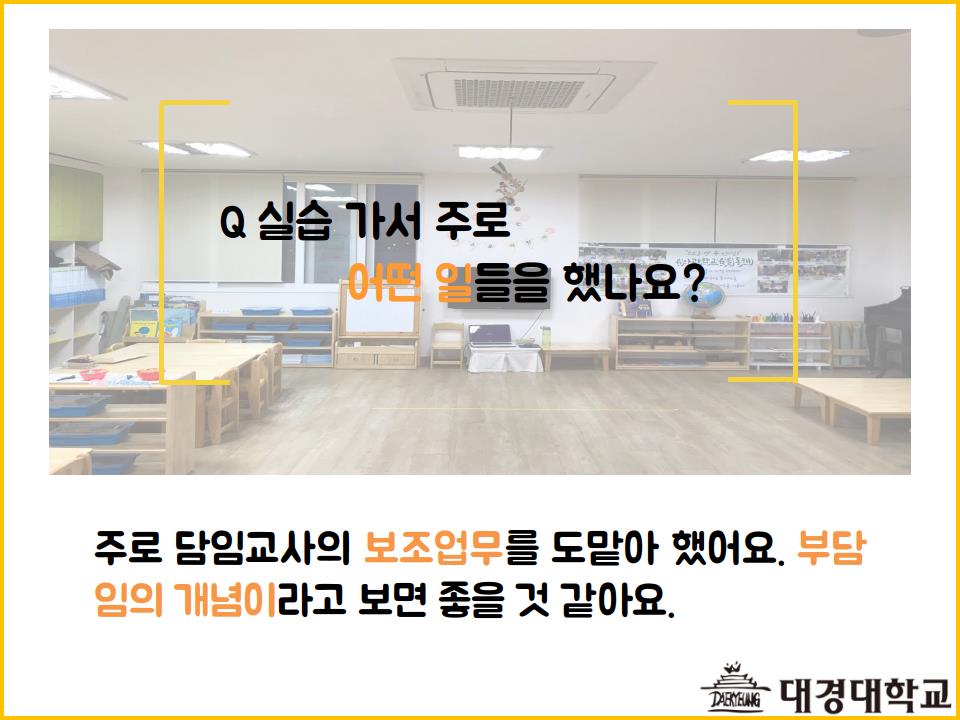 Q 실습 가서 주로
어떤 일들을 했나요?

주로 담임교사의 보조업무를 도맡아 했어요. 부담임의 개념이라고 보면 좋을 것 같아요.

DAEKYEUNG 대경대학교